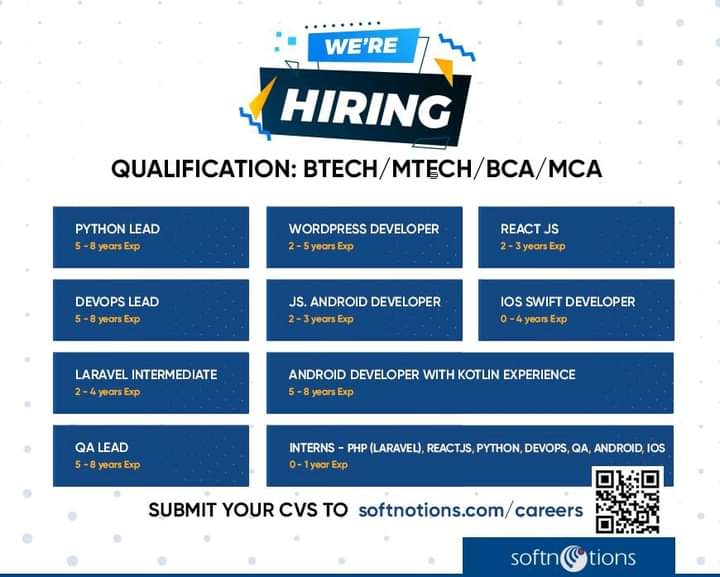 WE'RE
HIRING

QUALIFICATION: BTECH/MTECH/BCA/MCA

PYTHON LEAD
5 - 8 years Exp

WORDPRESS DEVELOPER
2 - 5 years Exp

REACT JS
2 - 3 years Exp

DEVOPS LEAD
5 - 8 years Exp

JS. ANDROID DEVELOPER
2 - 3 years Exp

IOS SWIFT DEVELOPER
0 - 4 years Exp

LARAVEL INTERMEDIATE
2 - 4 years Exp

ANDROID DEVELOPER WITH KOTLIN EXPERIENCE
5 - 8 years Exp

QA LEAD
5 - 8 years Exp

INTERNS - PHP (LARAVEL), REACTJS, PYTHON, DEVOPS, QA, ANDROID, IOS
0 - 1 year Exp

SUBMIT YOUR CVS TO softnotions.com/careers

softnotions